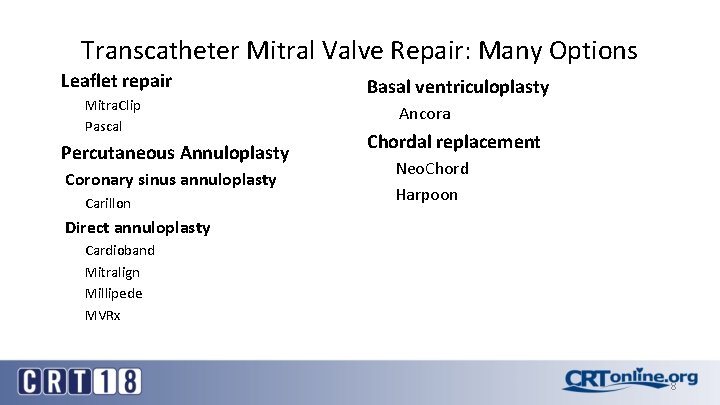 Transcatheter Mitral Valve Repair: Many Options

Leaflet repair

MitraClip

Pascal

Percutaneous Annuloplasty

Coronary sinus annuloplasty

Carillon

Direct annuloplasty

Cardioband

Mitralign

Millipede

MVRx

Basal ventriculoplasty

Ancora

Chordal replacement

NeoChord

Harpoon

CRT18

CRTonline.org

8